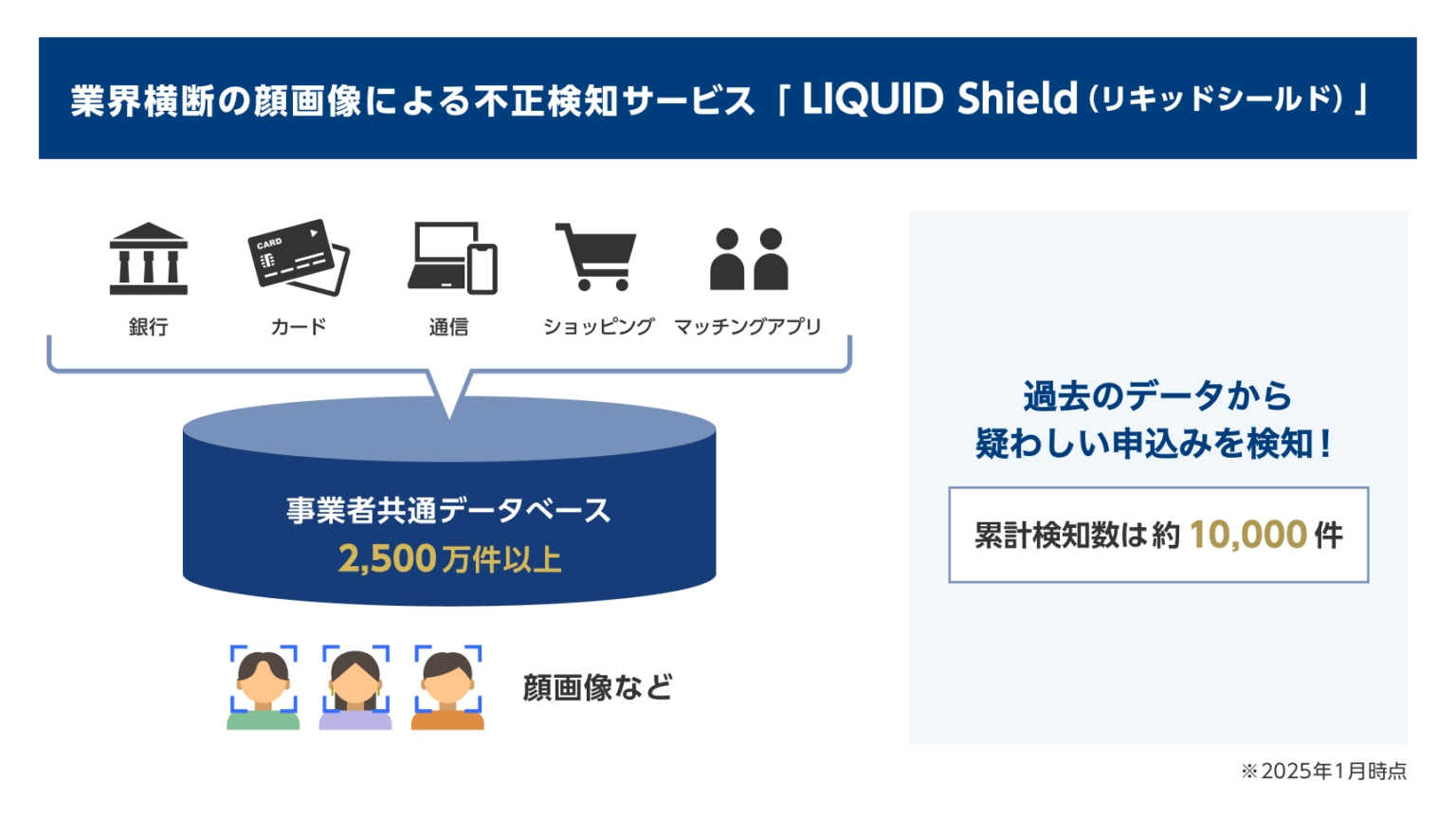 業界横断の顔画像による不正検知サービス「LIQUID Shield（リキッドシールド）」

CARD

銀行　カード　通信　ショッピング　マッチングアプリ

事業者共通データベース
2,500万件以上

顔画像など

過去のデータから
疑わしい申込みを検知！

累計検知数は約 10,000 件

※2025年1月時点